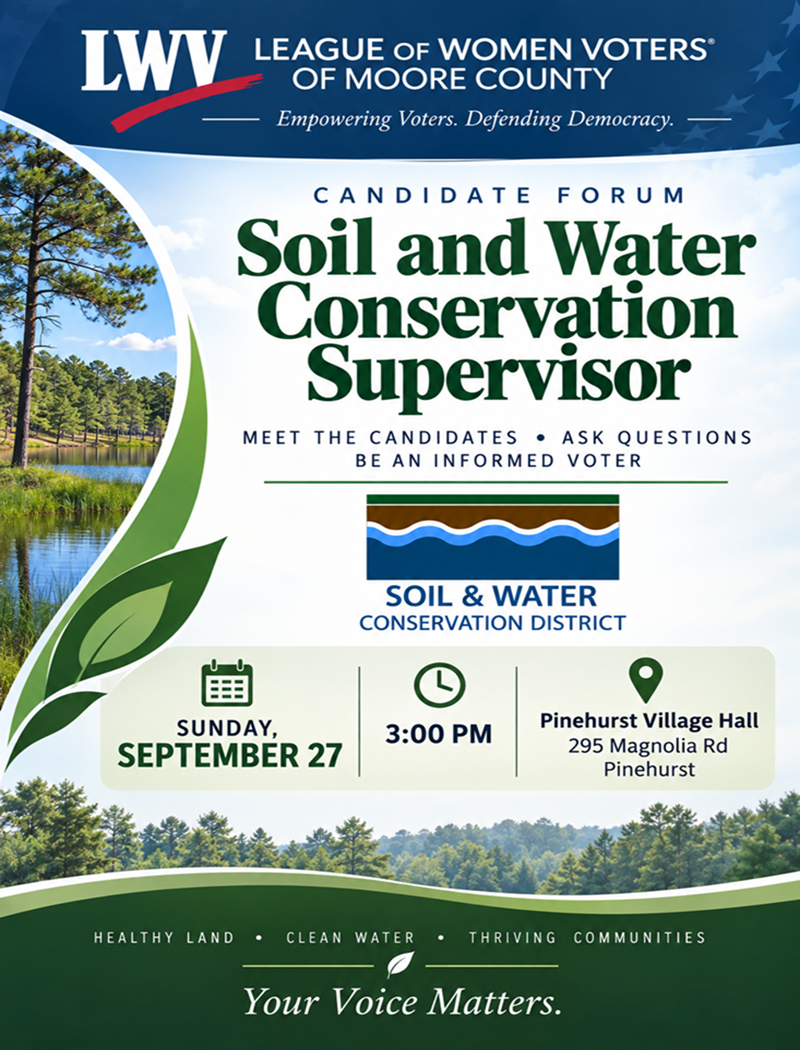 LWV LEAGUE OF WOMEN VOTERS® OF MOORE COUNTY

Empowering Voters. Defending Democracy.

CANDIDATE FORUM

Soil and Water Conservation Supervisor

MEET THE CANDIDATES • ASK QUESTIONS
BE AN INFORMED VOTER

SOIL & WATER
CONSERVATION DISTRICT

SUNDAY,
SEPTEMBER 27

3:00 PM

Pinehurst Village Hall
295 Magnolia Rd
Pinehurst

HEALTHY LAND • CLEAN WATER • THRIVING COMMUNITIES

Your Voice Matters.